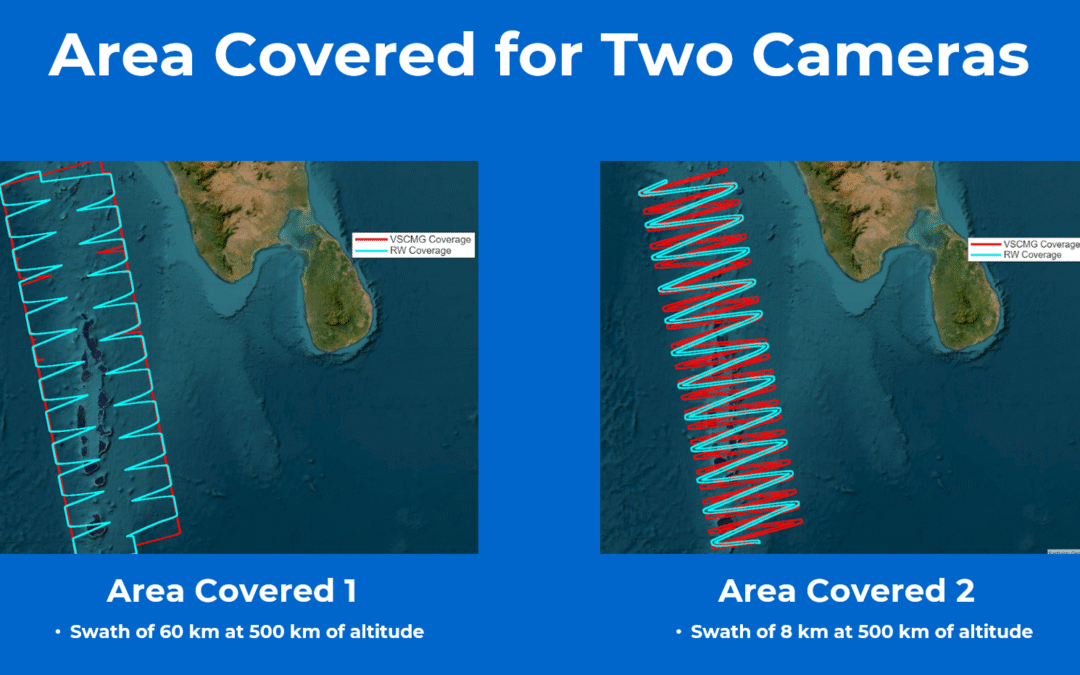 Area Covered for Two Cameras

VSCMG Coverage
RW Coverage

VSCMG Coverage
RW Coverage

Area Covered 1
• Swath of 60 km at 500 km of altitude

Area Covered 2
• Swath of 8 km at 500 km of altitude